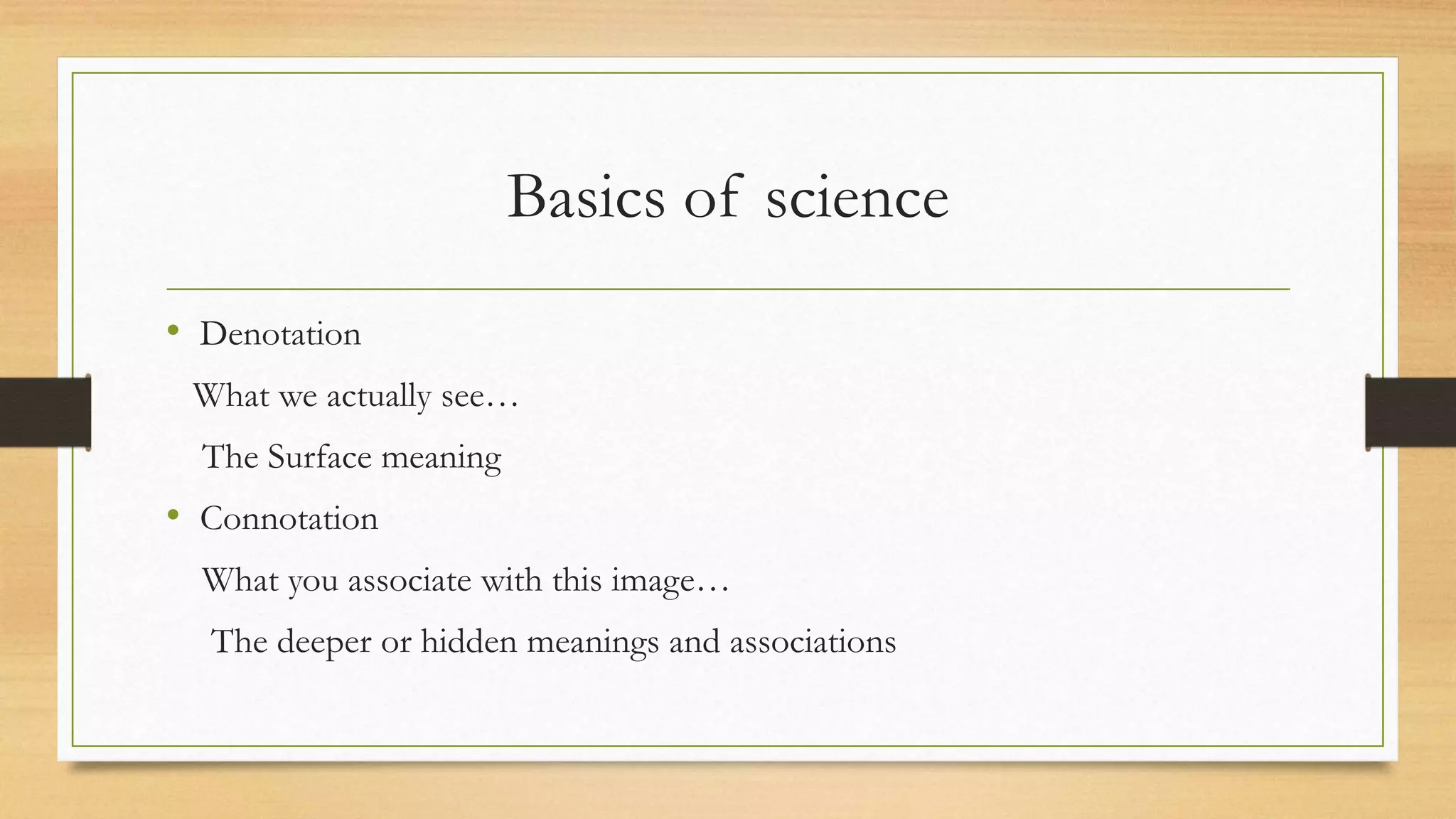 Basics of science

• Denotation

What we actually see…

The Surface meaning

• Connotation

What you associate with this image…

The deeper or hidden meanings and associations